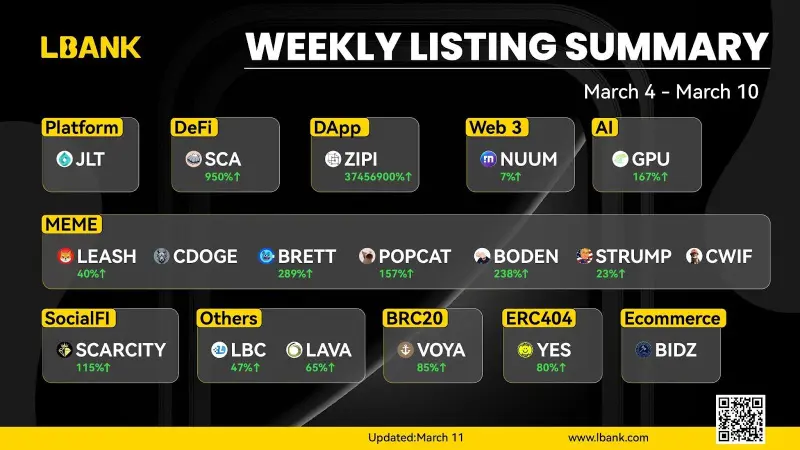 LBANK

WEEKLY LISTING SUMMARY

March 4 - March 10

Platform
JLT

DeFi
SCA
950%↑

DApp
ZIPI
37456900%↑

Web 3
NUUM
7%↑

AI
GPU
167%↑

MEME
LEASH
40%↑
CDOGE
BRETT
289%↑
POPCAT
157%↑
BODEN
238%↑
STRUMP
23%↑
CWIF

SocialFI
SCARCITY
115%↑

Others
LBC
47%↑
LAVA
65%↑

BRC20
VOYA
85%↑

ERC404
YES
80%↑

Ecommerce
BIDZ

Updated:March 11

www.lbank.com